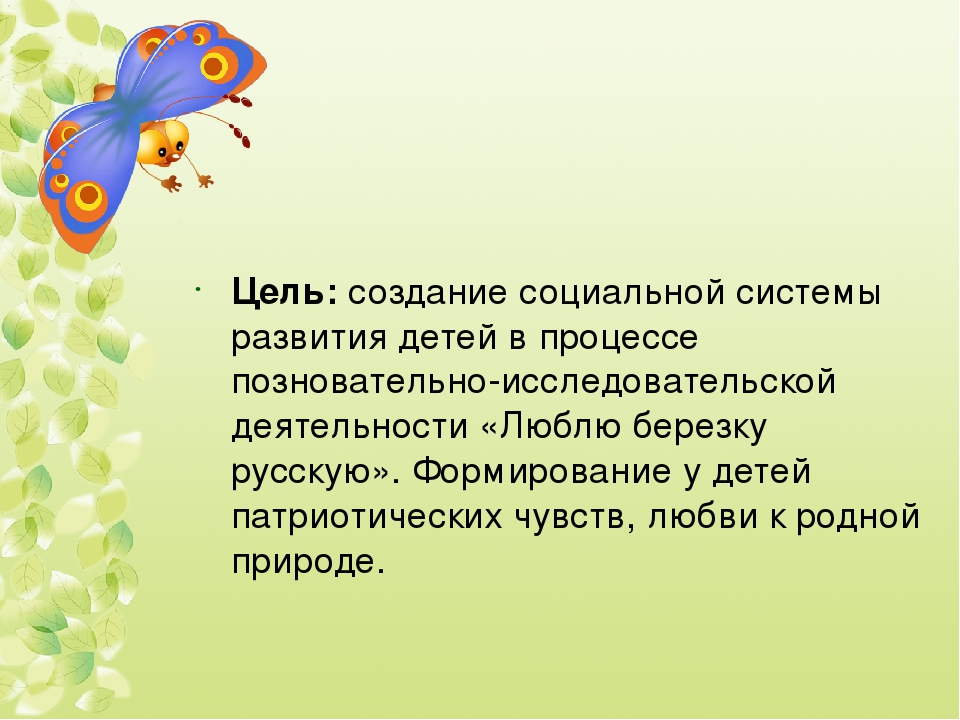 Цель: создание социальной системы развития детей в процессе позновательно-исследовательской деятельности «Люблю березку русскую». Формирование у детей патриотических чувств, любви к родной природе.